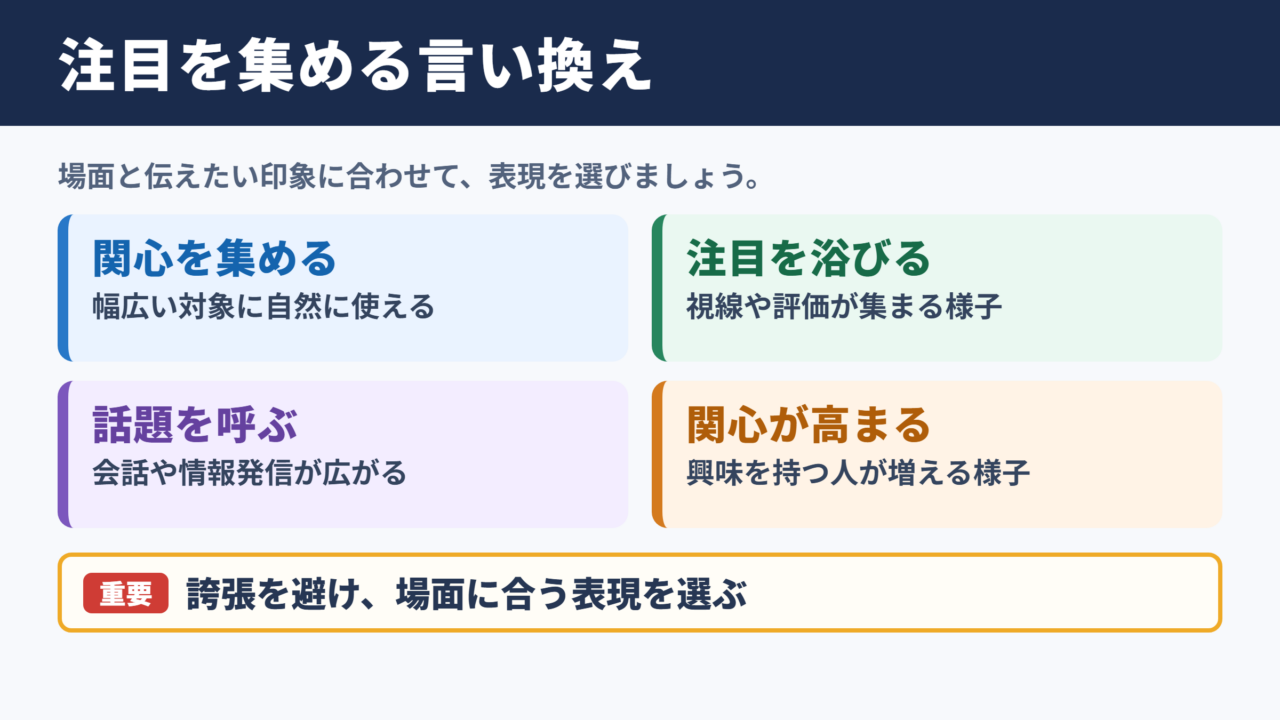 注目を集める言い換え

場面と伝えたい印象に合わせて、表現を選びましょう。

関心を集める
幅広い対象に自然に使える

注目を浴びる
視線や評価が集まる様子

話題を呼ぶ
会話や情報発信が広がる

関心が高まる
興味を持つ人が増える様子

重要 誇張を避け、場面に合う表現を選ぶ